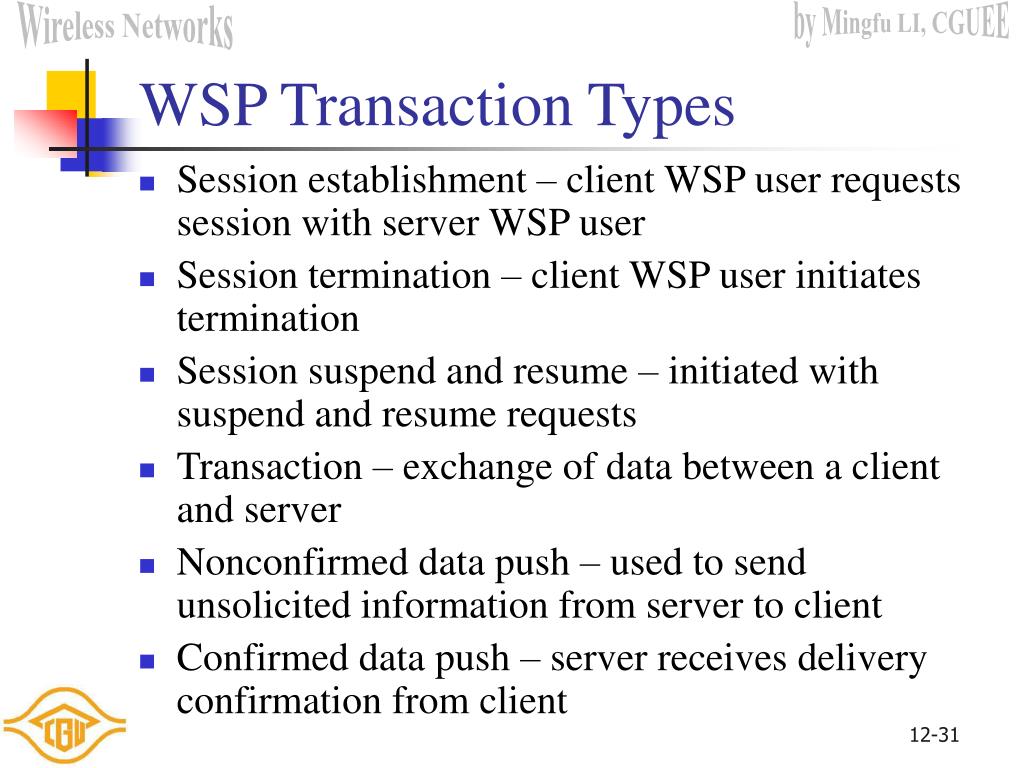 Wireless Networks

by Mingfu LI, CGUEE

WSP Transaction Types

- Session establishment – client WSP user requests session with server WSP user
- Session termination – client WSP user initiates termination
- Session suspend and resume – initiated with suspend and resume requests
- Transaction – exchange of data between a client and server
- Nonconfirmed data push – used to send unsolicited information from server to client
- Confirmed data push – server receives delivery confirmation from client

CGU

12-31